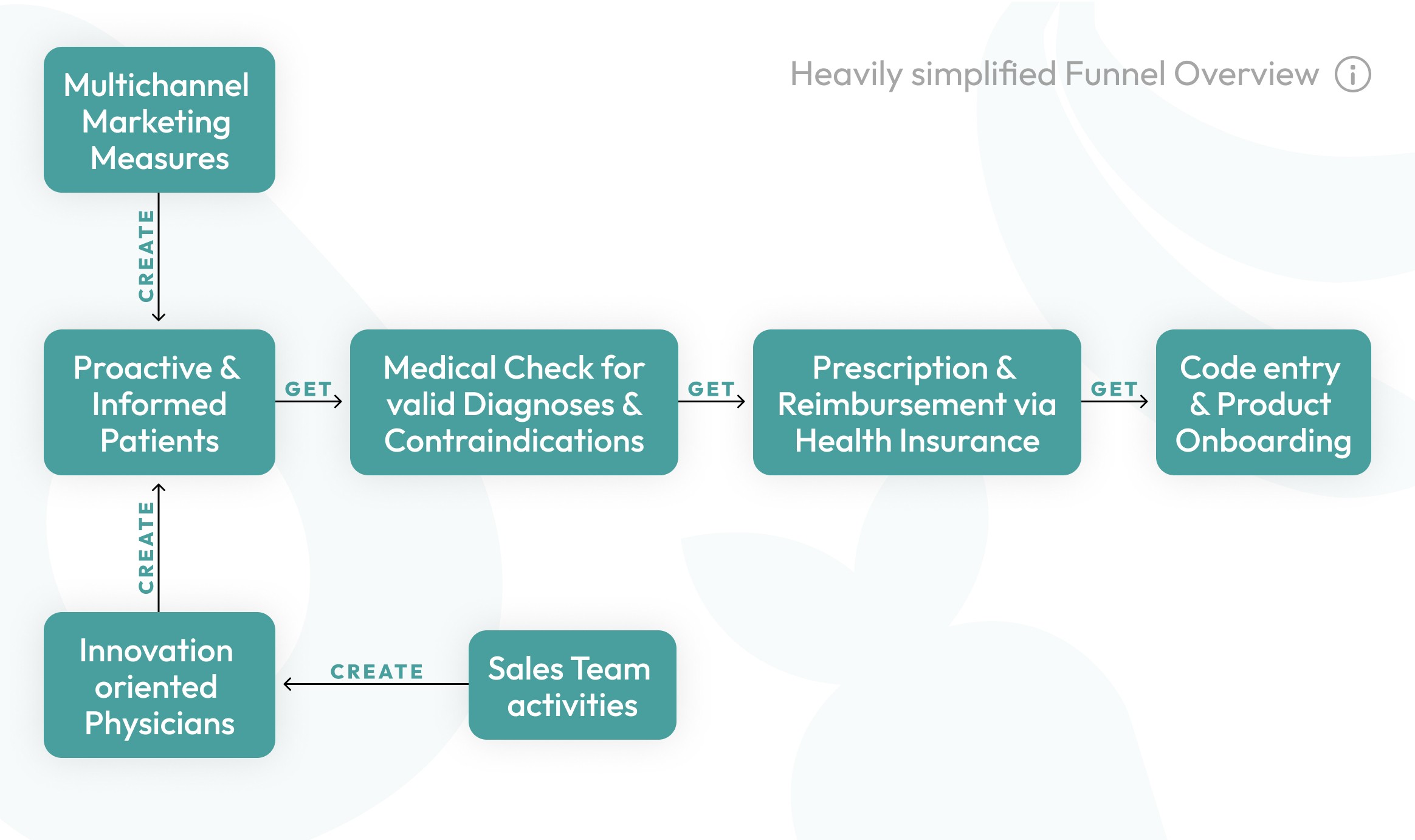 Heavily simplified Funnel Overview

Multichannel Marketing Measures

CREATE

Proactive & Informed Patients

GET

Medical Check for valid Diagnoses & Contraindications

GET

Prescription & Reimbursement via Health Insurance

GET

Code entry & Product Onboarding

CREATE

Innovation oriented Physicians

CREATE

Sales Team activities